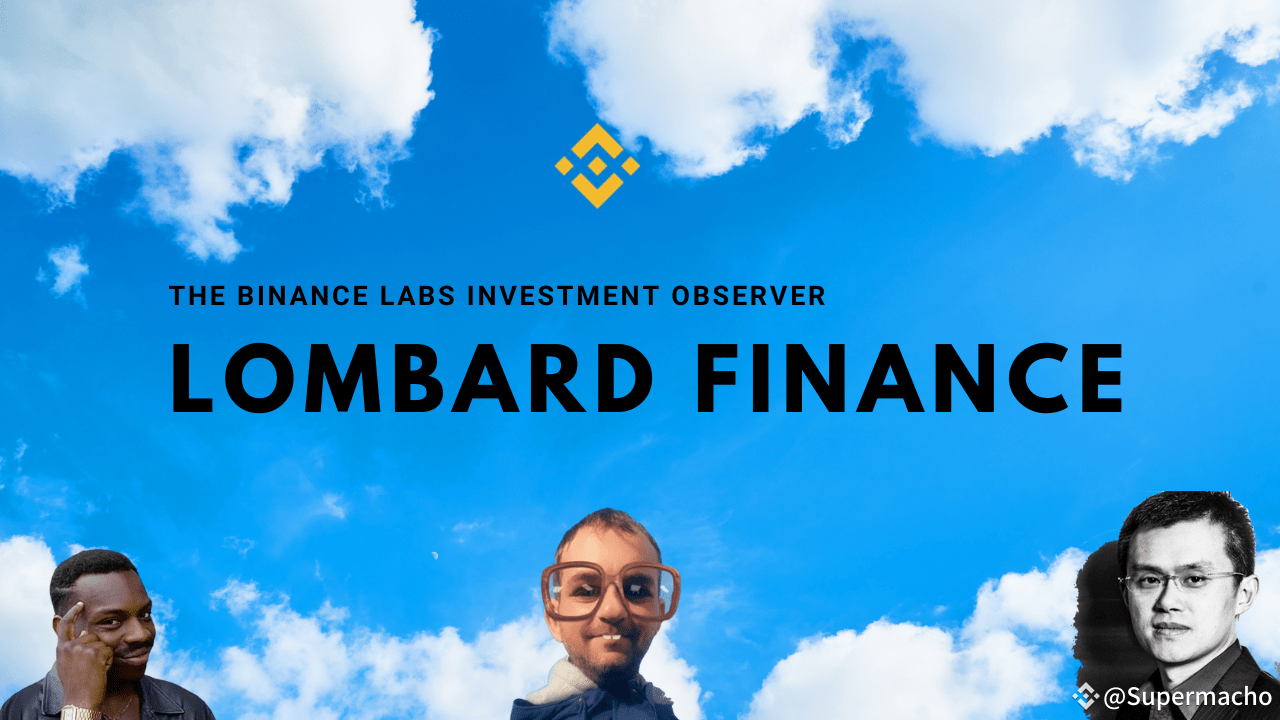 THE BINANCE LABS INVESTMENT OBSERVER

LOMBARD FINANCE

@Supermacho